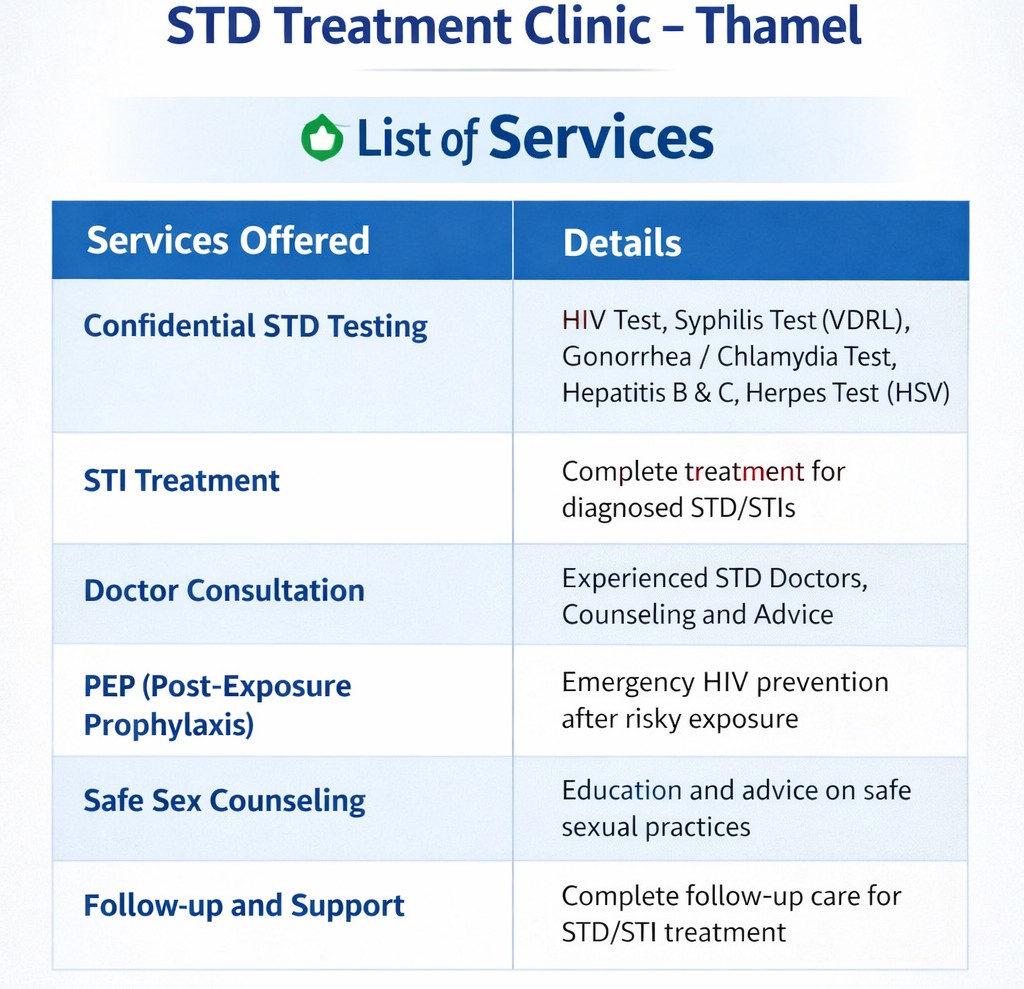 STD Treatment Clinic – Thamel

List of Services

| Services Offered | Details |
|---|---|
| Confidential STD Testing | HIV Test, Syphilis Test (VDRL), Gonorrhea / Chlamydia Test, Hepatitis B & C, Herpes Test (HSV) |
| STI Treatment | Complete treatment for diagnosed STD/STIs |
| Doctor Consultation | Experienced STD Doctors, Counseling and Advice |
| PEP (Post-Exposure Prophylaxis) | Emergency HIV prevention after risky exposure |
| Safe Sex Counseling | Education and advice on safe sexual practices |
| Follow-up and Support | Complete follow-up care for STD/STI treatment |